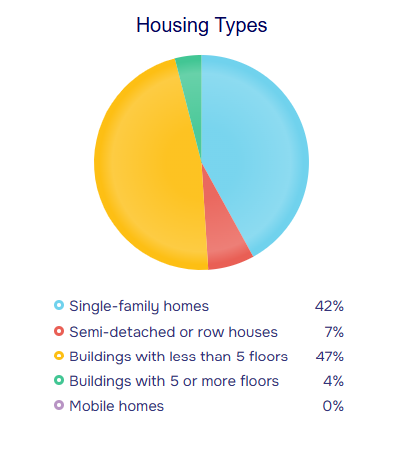 Housing Types

Single-family homes 42%
Semi-detached or row houses 7%
Buildings with less than 5 floors 47%
Buildings with 5 or more floors 4%
Mobile homes 0%